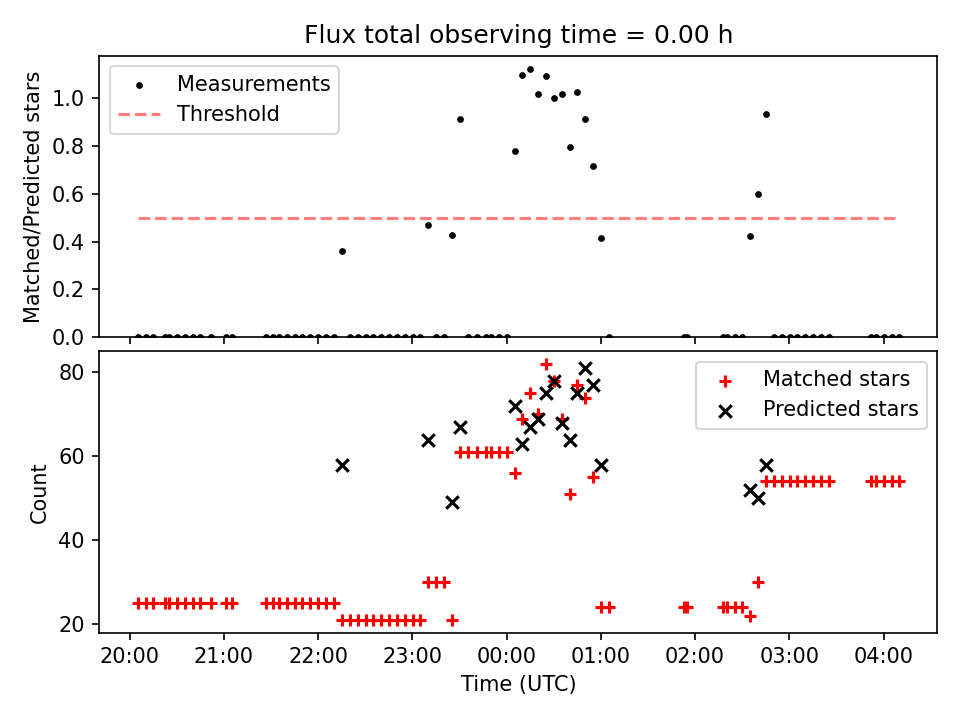 Flux total observing time = 0.00 h

Measurements
Threshold

Matched/Predicted stars

1.0
0.8
0.6
0.4
0.2
0.0

Matched stars
Predicted stars

Count

80
60
40
20

20:00
21:00
22:00
23:00
00:00
01:00
02:00
03:00
04:00

Time (UTC)